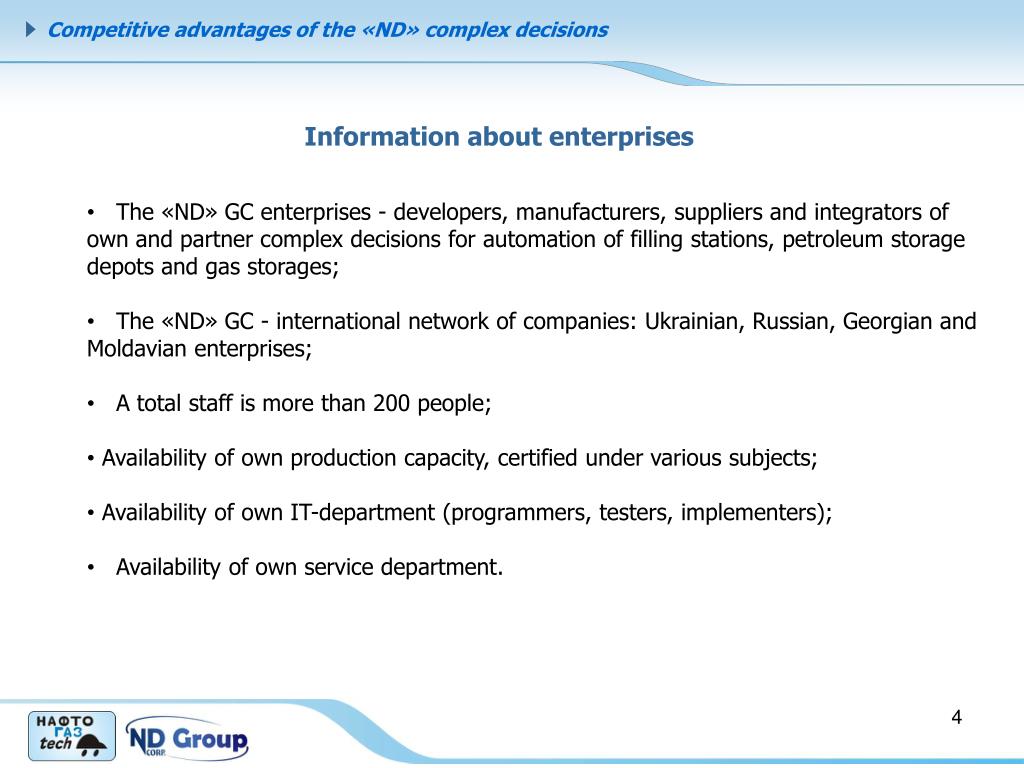 Competitive advantages of the «ND» complex decisions

Information about enterprises

• The «ND» GC enterprises - developers, manufacturers, suppliers and integrators of own and partner complex decisions for automation of filling stations, petroleum storage depots and gas storages;

• The «ND» GC - international network of companies: Ukrainian, Russian, Georgian and Moldavian enterprises;

• A total staff is more than 200 people;

• Availability of own production capacity, certified under various subjects;

• Availability of own IT-department (programmers, testers, implementers);

• Availability of own service department.

НАФТО ГАЗ tech

ND Group CORP.

4